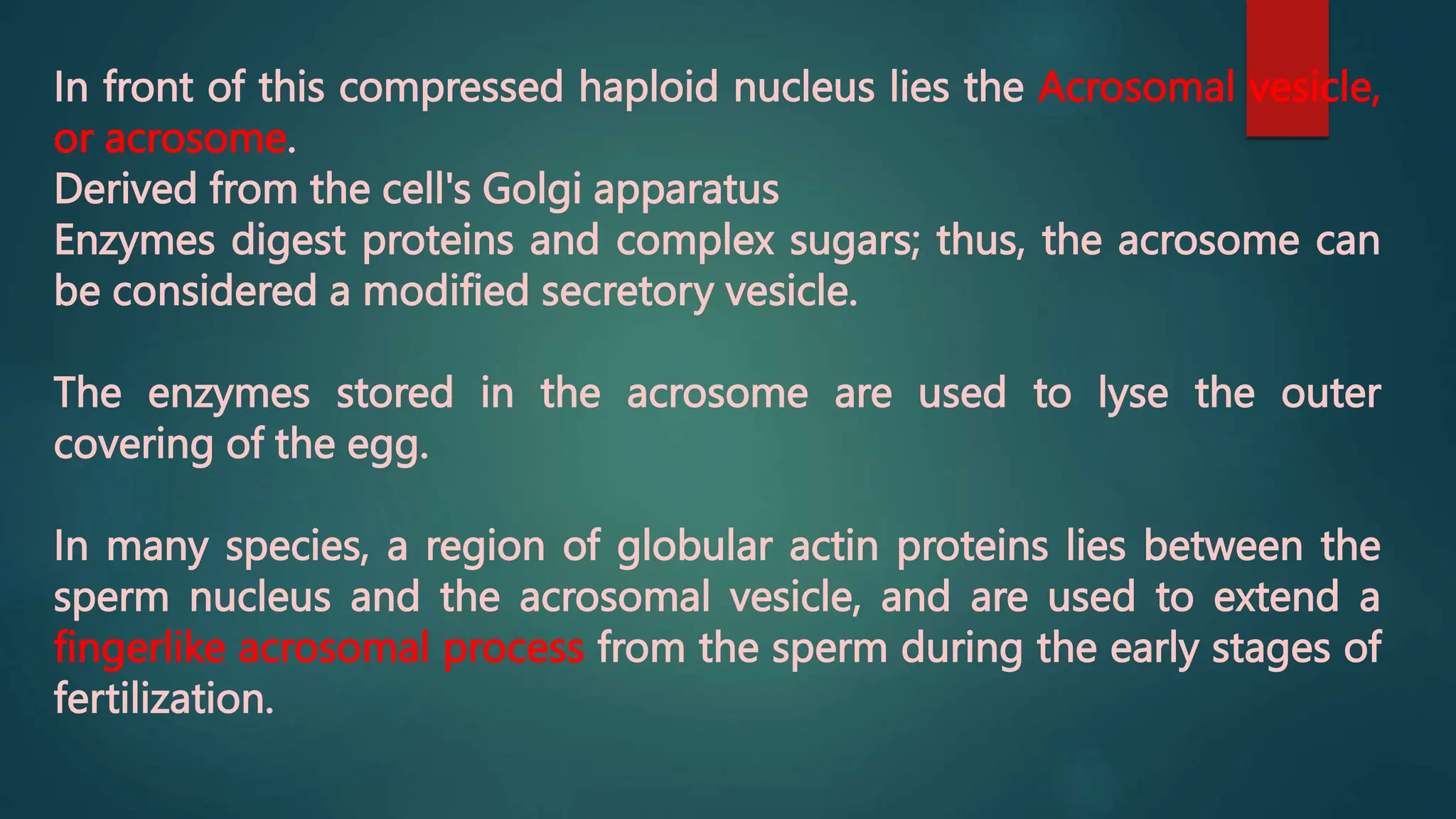 In front of this compressed haploid nucleus lies the Acrosomal vesicle, or acrosome.
Derived from the cell's Golgi apparatus
Enzymes digest proteins and complex sugars; thus, the acrosome can be considered a modified secretory vesicle.

The enzymes stored in the acrosome are used to lyse the outer covering of the egg.

In many species, a region of globular actin proteins lies between the sperm nucleus and the acrosomal vesicle, and are used to extend a fingerlike acrosomal process from the sperm during the early stages of fertilization.